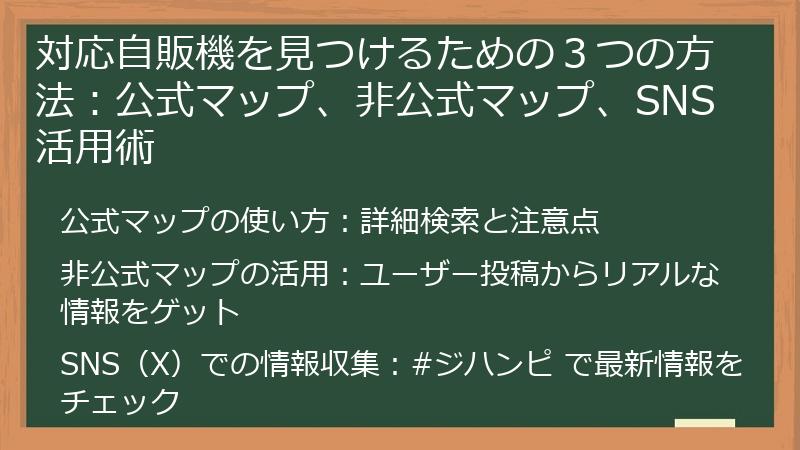 対応自販機を見つけるための３つの方法：公式マップ、非公式マップ、SNS活用術

公式マップの使い方：詳細検索と注意点

非公式マップの活用：ユーザー投稿からリアルな情報をゲット

SNS（X）での情報収集：#ジハンピ で最新情報をチェック